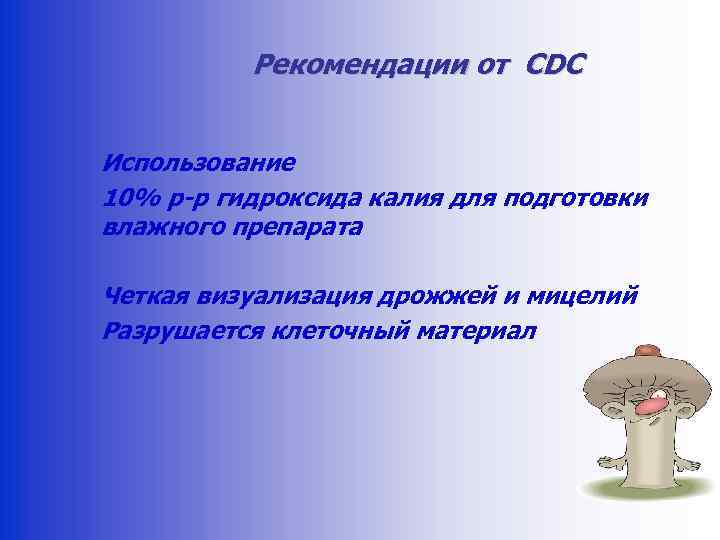 Рекомендации от CDC

Использование

10% р-р гидроксида калия для подготовки влажного препарата

Четкая визуализация дрожжей и мицелий

Разрушается клеточный материал